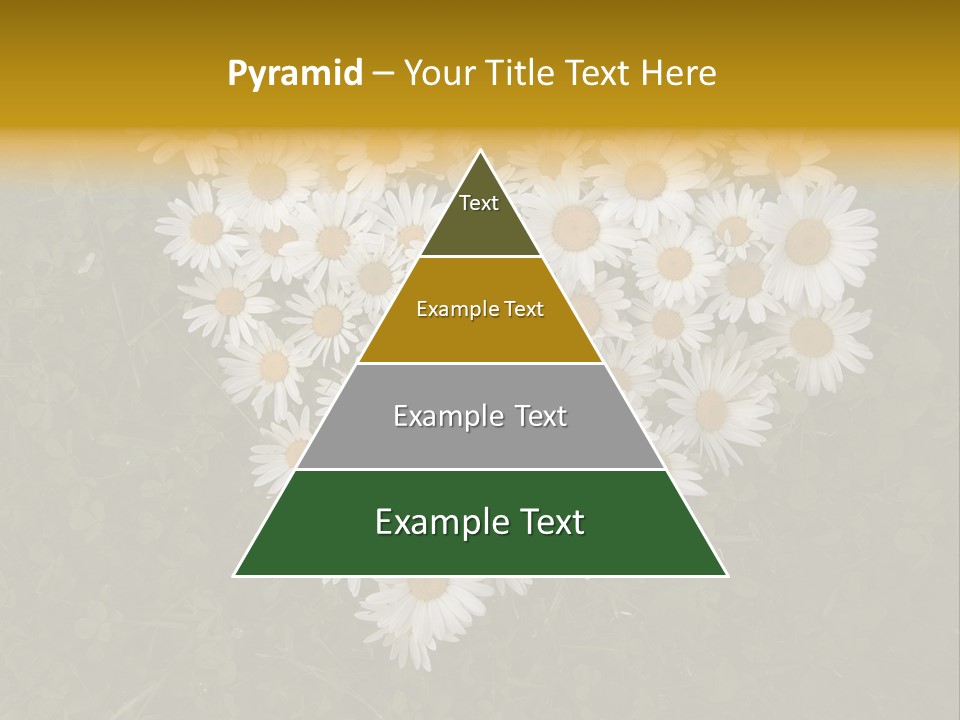 Pyramid – Your Title Text Here

Text

Example Text

Example Text

Example Text